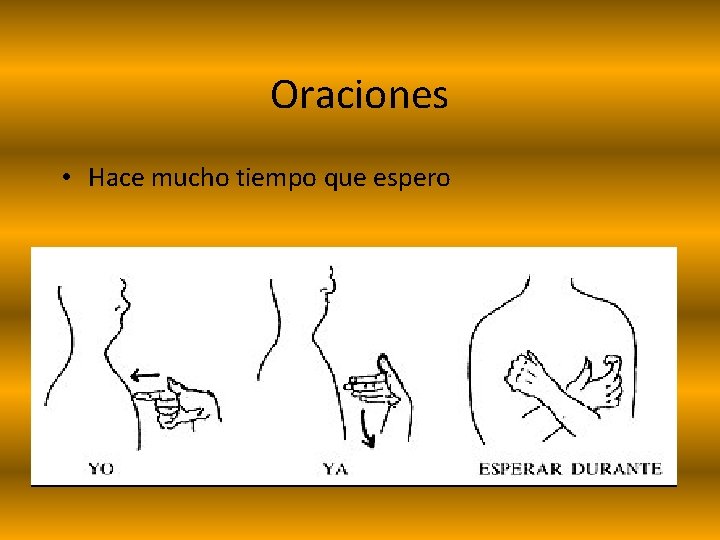 Oraciones

• Hace mucho tiempo que espero

YO

YA

ESPERAR DURANTE